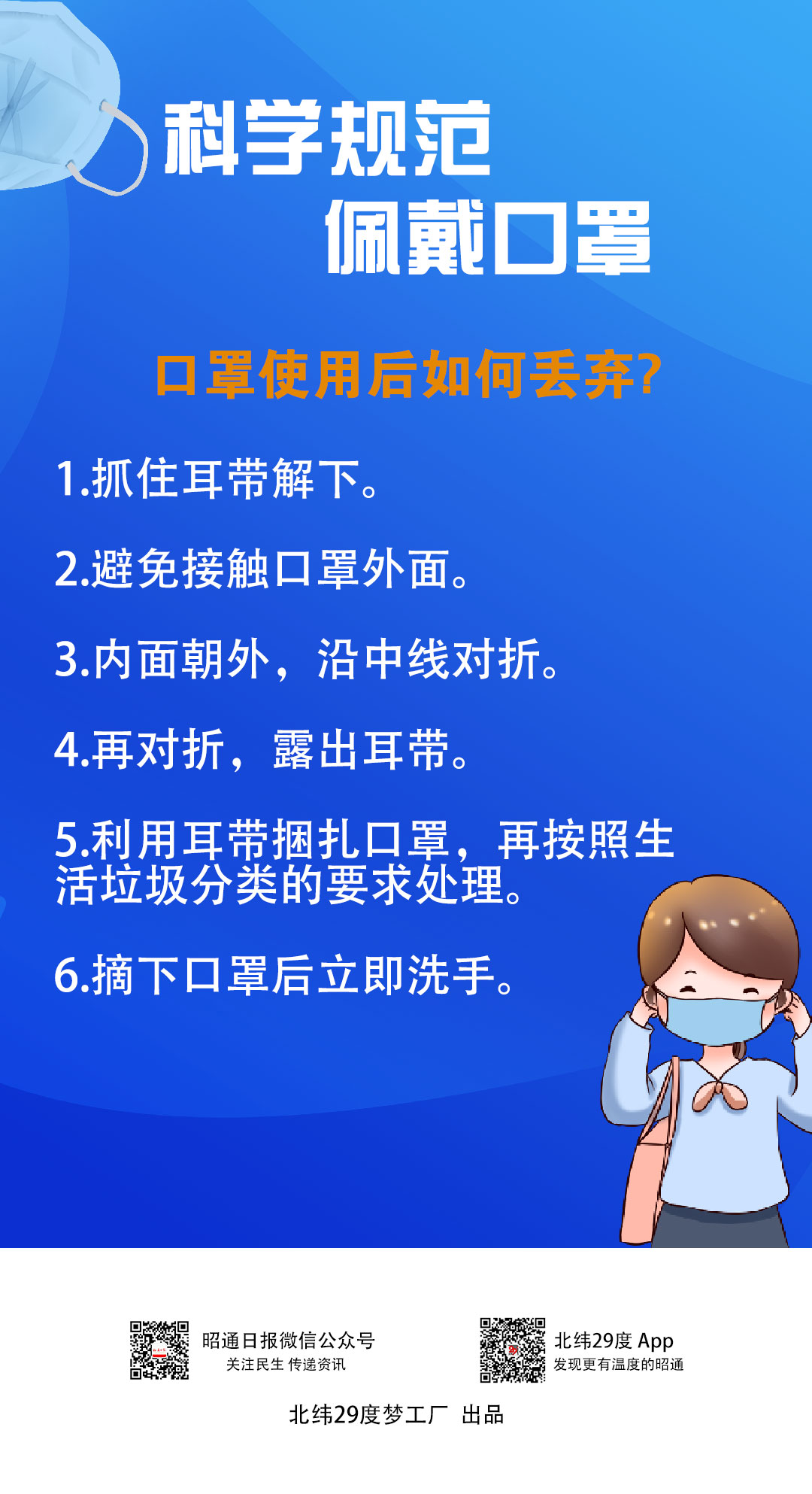 科学规范
佩戴口罩

口罩使用后如何丢弃?

1.抓住耳带解下。

2.避免接触口罩外面。

3.内面朝外，沿中线对折。

4.再对折，露出耳带。

5.利用耳带捆扎口罩，再按照生活垃圾分类的要求处理。

6.摘下口罩后立即洗手。

昭通日报微信公众号
关注民生 传递资讯

北纬29度 App
发现更有温度的昭通

北纬29度梦工厂 出品